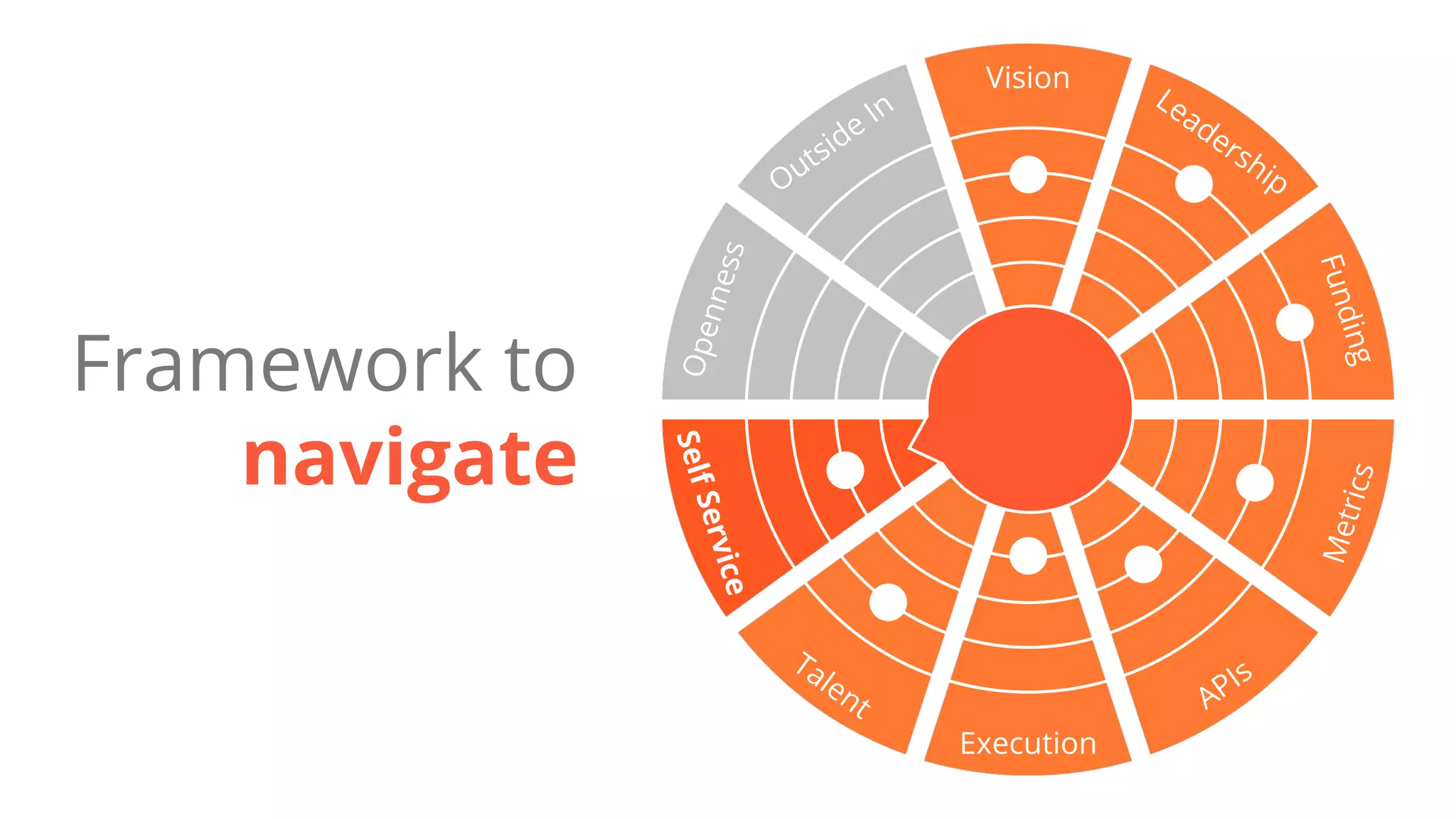 Framework to navigate

Vision
Leadership
Funding
Metrics
APIs
Execution
Talent
Self Service
Openness
Outside In